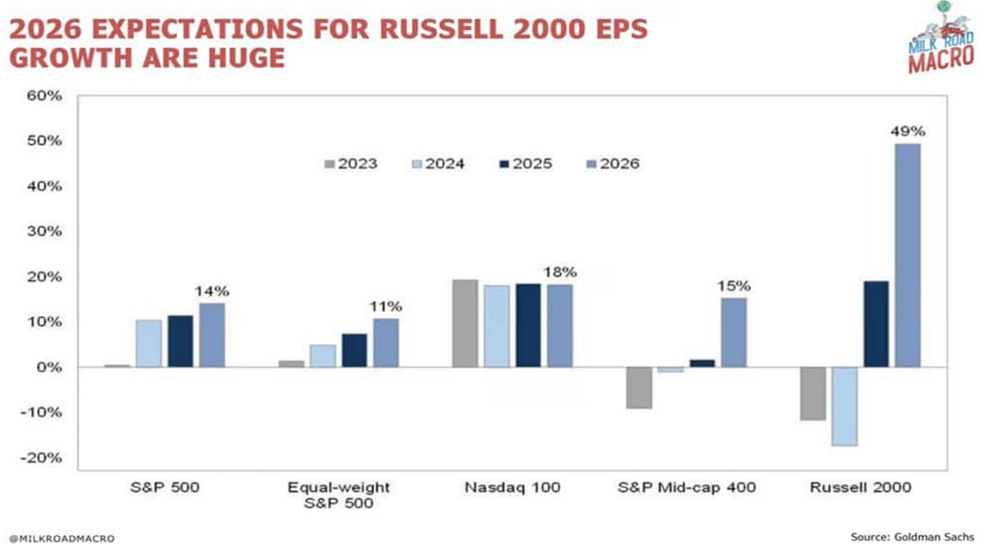 2026 EXPECTATIONS FOR RUSSELL 2000 EPS GROWTH ARE HUGE

MILK ROAD MACRO

60%
50%
40%
30%
20%
10%
0%
-10%
-20%

2023
2024
2025
2026

14%
11%
18%
15%
49%

S&P 500
Equal-weight S&P 500
Nasdaq 100
S&P Mid-cap 400
Russell 2000

@MILKROADMACRO

Source: Goldman Sachs